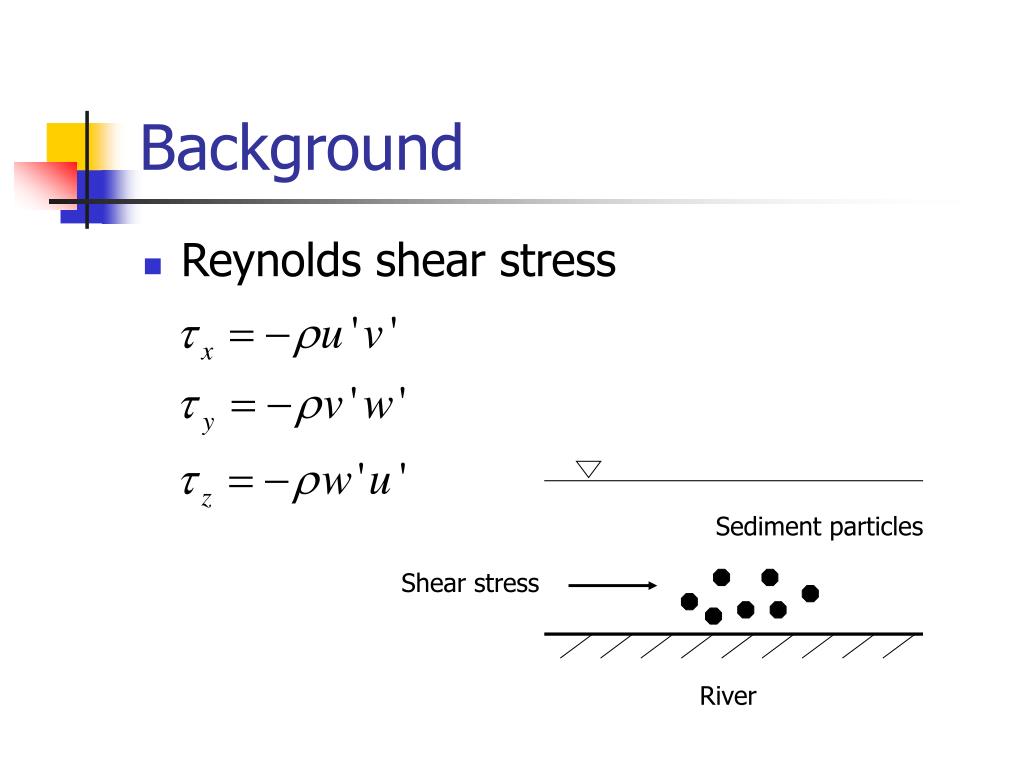 Background

Reynolds shear stress

$\tau_x = -\rho u'v'$

$\tau_y = -\rho v'w'$

$\tau_z = -\rho w'u'$

Sediment particles

Shear stress

River